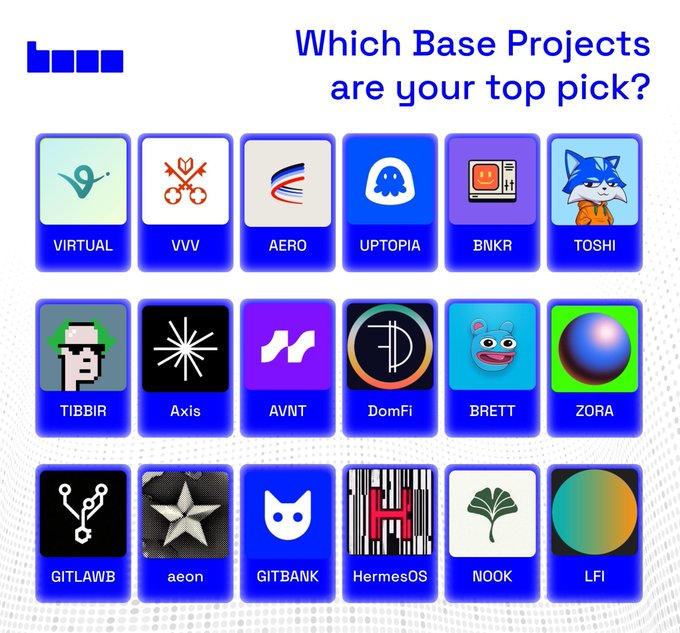 Which Base Projects are your top pick?

VIRTUAL

VVV

AERO

UPTOPIA

BNKR

TOSHI

TIBBIR

Axis

AVNT

DomFi

BRETT

ZORA

GITLAWB

aeon

GITBANK

HermesOS

NOOK

LFI